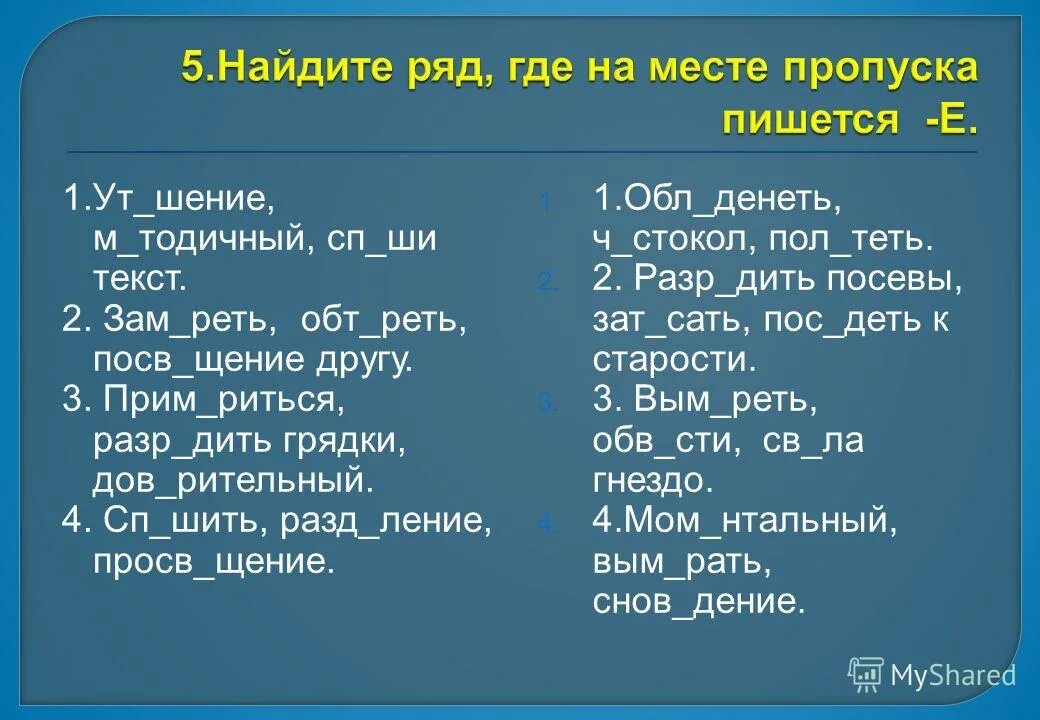 5.Найдите ряд, где на месте пропуска пишется -Е.

1.Ут_шение, м_тодичный, сп_ши текст.
2. Зам_реть, обт_реть, посв_щение другу.
3. Прим_риться, разр_дить грядки, дов_рительный.
4. Сп_шить, разд_ление, просв_щение.

1. 1.Обл_денеть, ч_стокол, пол_теть.
2. 2. Разр_дить посевы, зат_сать, пос_деть к старости.
3. 3. Вым_реть, обв_сти, св_ла гнездо.
4. 4.Мом_нтальный, вым_рать, снов_дение.

MyShared